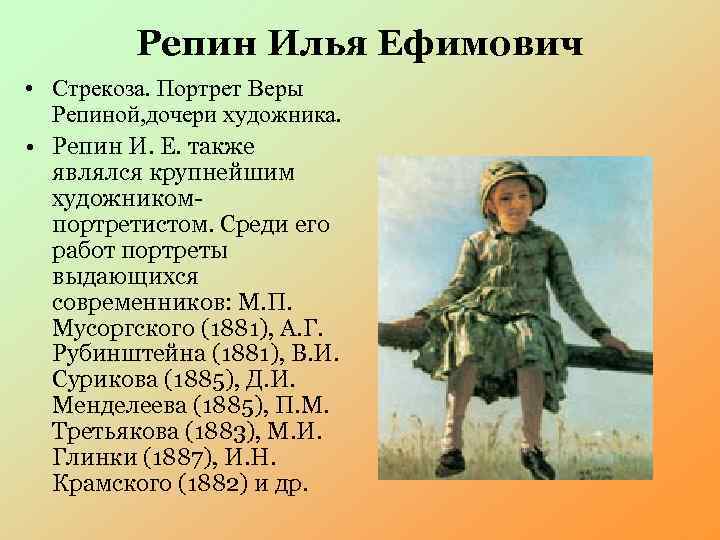 Репин Илья Ефимович

• Стрекоза. Портрет Веры Репиной,дочери художника.

• Репин И. Е. также являлся крупнейшим художником-портретистом. Среди его работ портреты выдающихся современников: М.П. Мусоргского (1881), А.Г. Рубинштейна (1881), В.И. Сурикова (1885), Д.И. Менделеева (1885), П.М. Третьякова (1883), М.И. Глинки (1887), И.Н. Крамского (1882) и др.